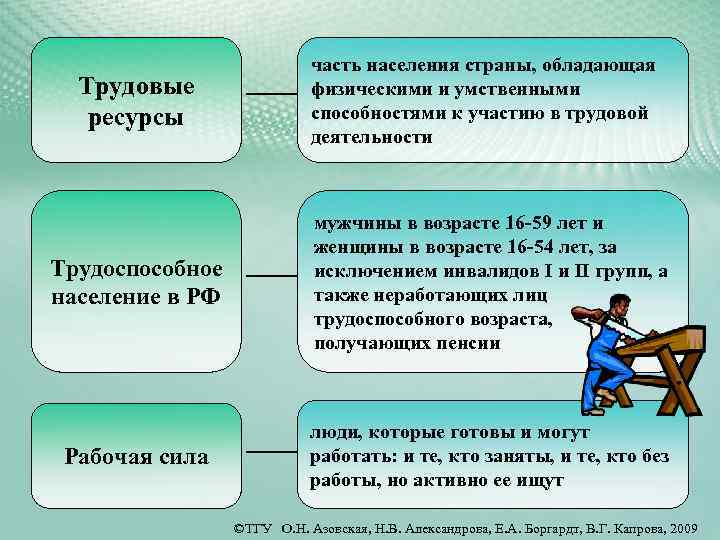 Трудовые ресурсы

часть населения страны, обладающая физическими и умственными способностями к участию в трудовой деятельности

Трудоспособное население в РФ

мужчины в возрасте 16-59 лет и женщины в возрасте 16-54 лет, за исключением инвалидов I и II групп, а также неработающих лиц трудоспособного возраста, получающих пенсии

Рабочая сила

люди, которые готовы и могут работать: и те, кто заняты, и те, кто без работы, но активно ее ищут

©ТГУ О.Н. Азовская, Н.В. Александрова, Е.А. Боргардт, В.Г. Капрова, 2009